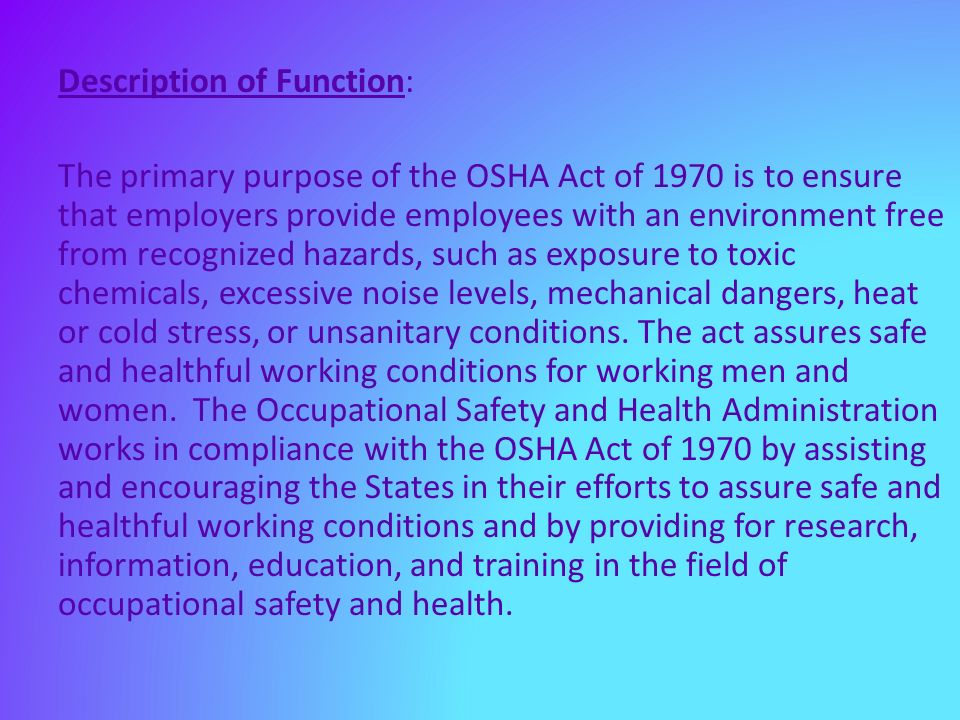 Description of Function:

The primary purpose of the OSHA Act of 1970 is to ensure that employers provide employees with an environment free from recognized hazards, such as exposure to toxic chemicals, excessive noise levels, mechanical dangers, heat or cold stress, or unsanitary conditions. The act assures safe and healthful working conditions for working men and women. The Occupational Safety and Health Administration works in compliance with the OSHA Act of 1970 by assisting and encouraging the States in their efforts to assure safe and healthful working conditions and by providing for research, information, education, and training in the field of occupational safety and health.